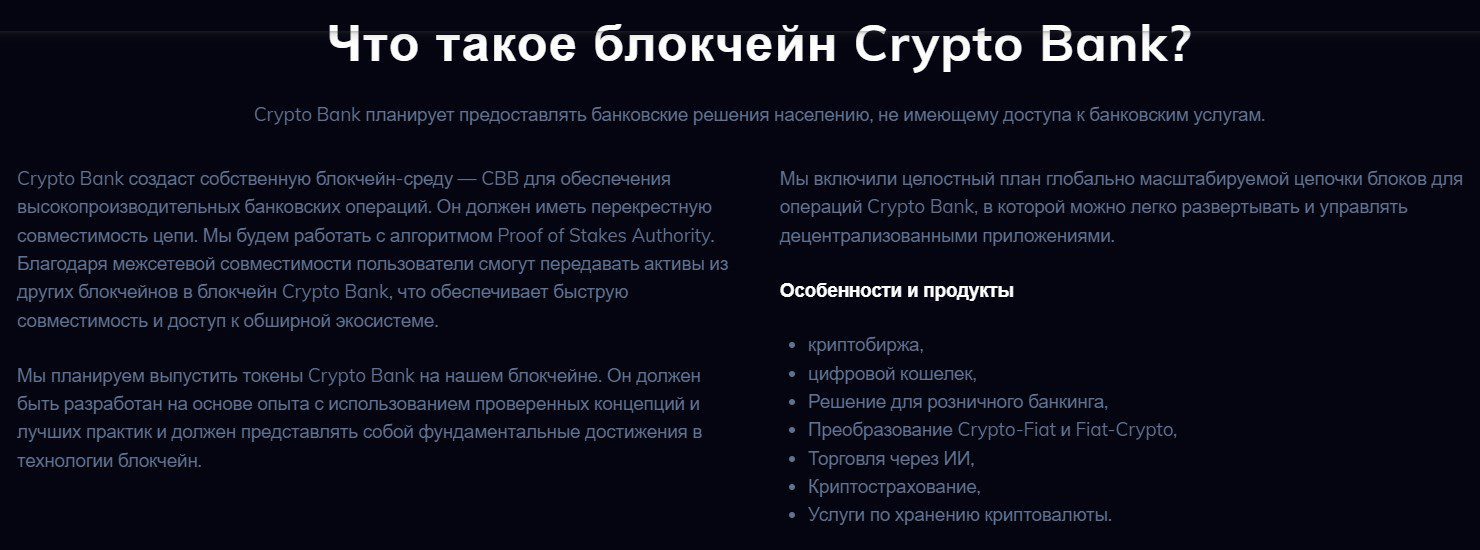 Что такое блокчейн Crypto Bank?

Crypto Bank планирует предоставлять банковские решения населению, не имеющему доступа к банковским услугам.

Crypto Bank создаст собственную блокчейн-среду — CBB для обеспечения высокопроизводительных банковских операций. Он должен иметь перекрестную совместимость цепи. Мы будем работать с алгоритмом Proof of Stakes Authority. Благодаря межсетевой совместимости пользователи смогут передавать активы из других блокчейнов в блокчейн Crypto Bank, что обеспечивает быструю совместимость и доступ к обширной экосистеме.

Мы планируем выпустить токены Crypto Bank на нашем блокчейне. Он должен быть разработан на основе опыта с использованием проверенных концепций и лучших практик и должен представлять собой фундаментальные достижения в технологии блокчейн.

Мы включили целостный план глобально масштабируемой цепочки блоков для операций Crypto Bank, в которой можно легко развертывать и управлять децентрализованными приложениями.

Особенности и продукты

- криптобиржа,
- цифровой кошелек,
- Решение для розничного банкинга,
- Преобразование Crypto-Fiat и Fiat-Crypto,
- Торговля через ИИ,
- Криптострахование,
- Услуги по хранению криптовалюты.